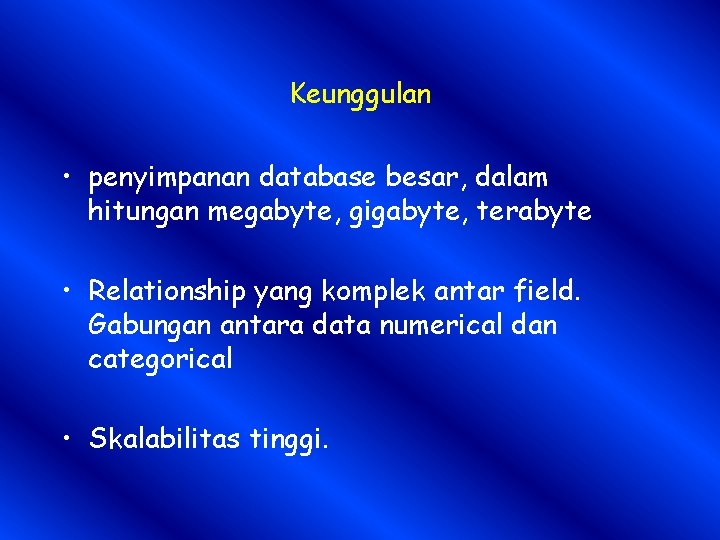 Keunggulan

• penyimpanan database besar, dalam hitungan megabyte, gigabyte, terabyte

• Relationship yang komplek antar field. Gabungan antara data numerical dan categorical

• Skalabilitas tinggi.